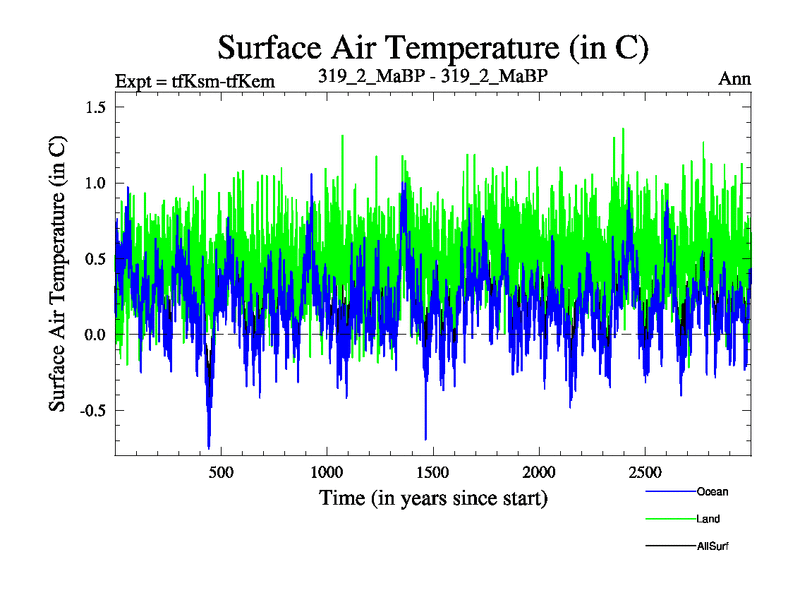 Surface Air Temperature (in C)

Expt = tfKsm-tfKem

319_2_MaBP - 319_2_MaBP

Ann

Surface Air Temperature (in C)

1.5
1.0
0.5
0.0
-0.5

500
1000
1500
2000
2500

Time (in years since start)

Ocean
Land
AllSurf